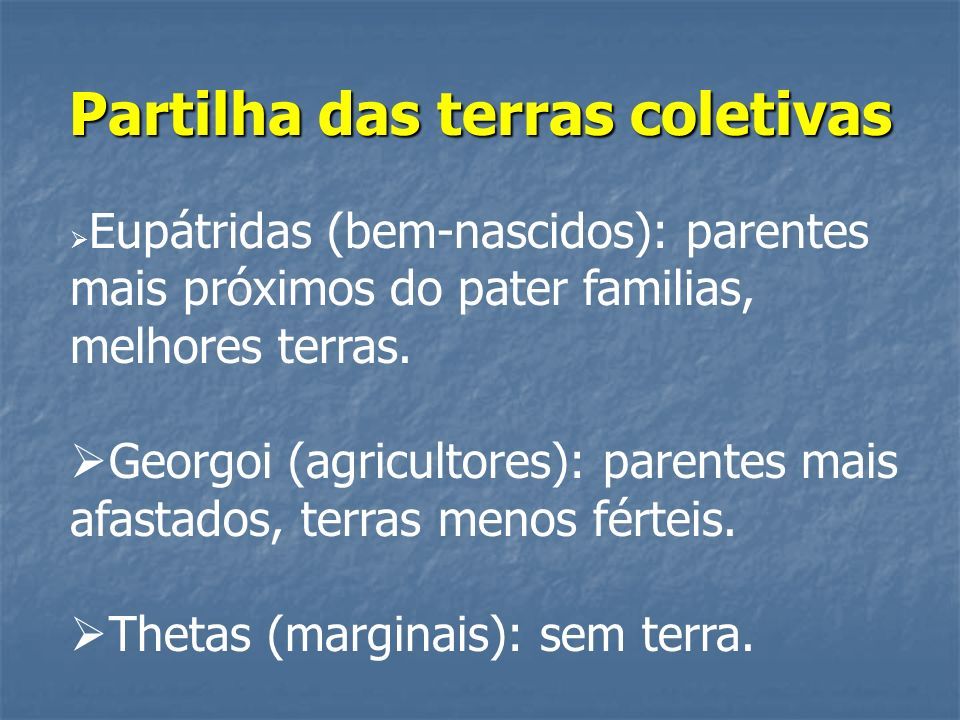 Partilha das terras coletivas

➢Eupátridas (bem-nascidos): parentes mais próximos do pater familias, melhores terras.

➢Georgoi (agricultores): parentes mais afastados, terras menos férteis.

➢Thetas (marginais): sem terra.